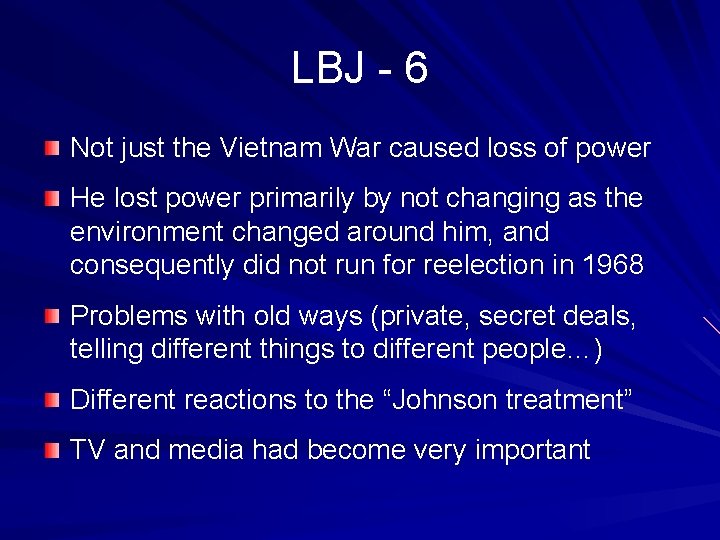 LBJ - 6

Not just the Vietnam War caused loss of power

He lost power primarily by not changing as the environment changed around him, and consequently did not run for reelection in 1968

Problems with old ways (private, secret deals, telling different things to different people…)

Different reactions to the “Johnson treatment”

TV and media had become very important